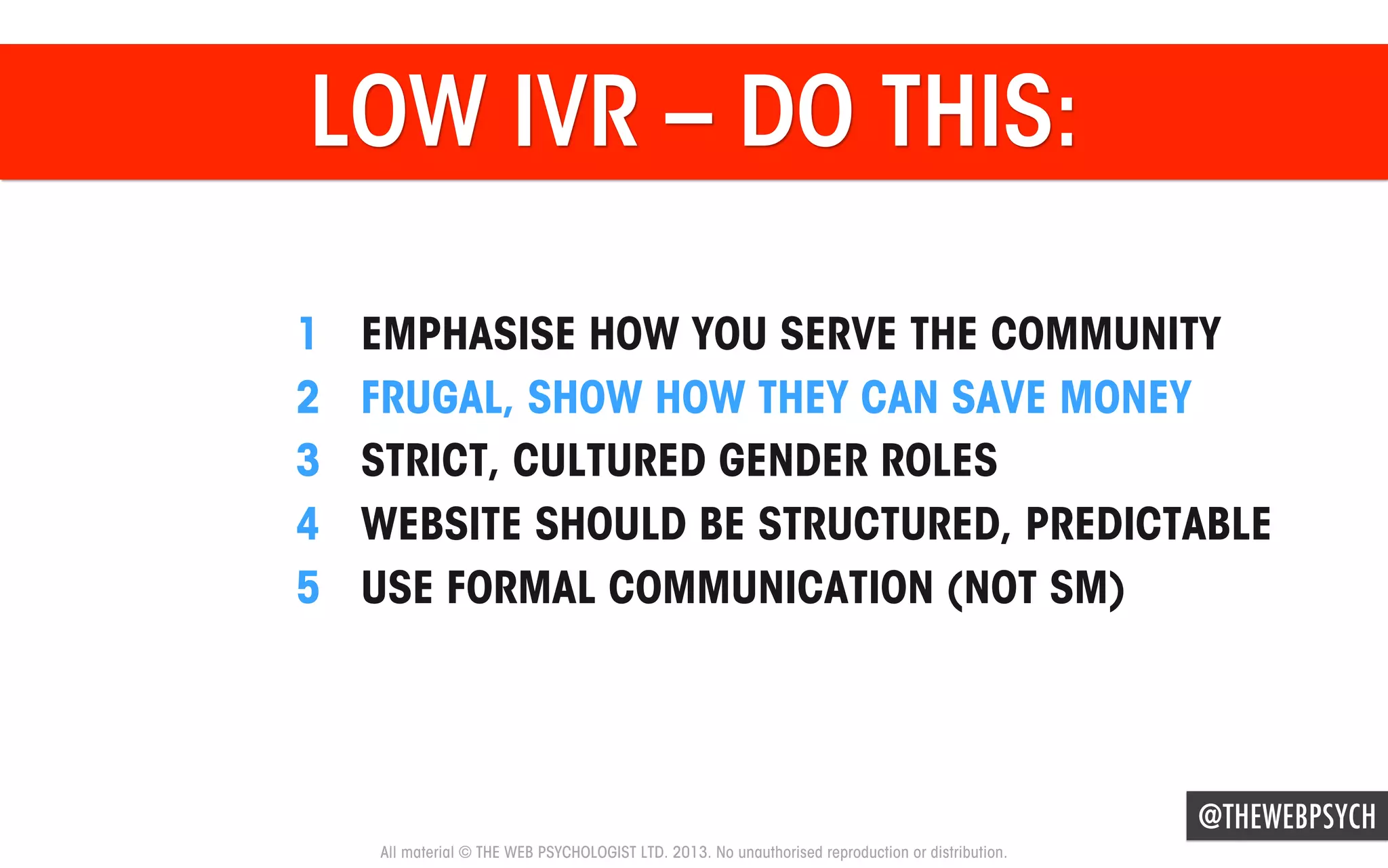 LOW IVR – DO THIS:

1 EMPHASISE HOW YOU SERVE THE COMMUNITY
2 FRUGAL, SHOW HOW THEY CAN SAVE MONEY
3 STRICT, CULTURED GENDER ROLES
4 WEBSITE SHOULD BE STRUCTURED, PREDICTABLE
5 USE FORMAL COMMUNICATION (NOT SM)

@THEWEBPSYCH

All material © THE WEB PSYCHOLOGIST LTD. 2013. No unauthorised reproduction or distribution.